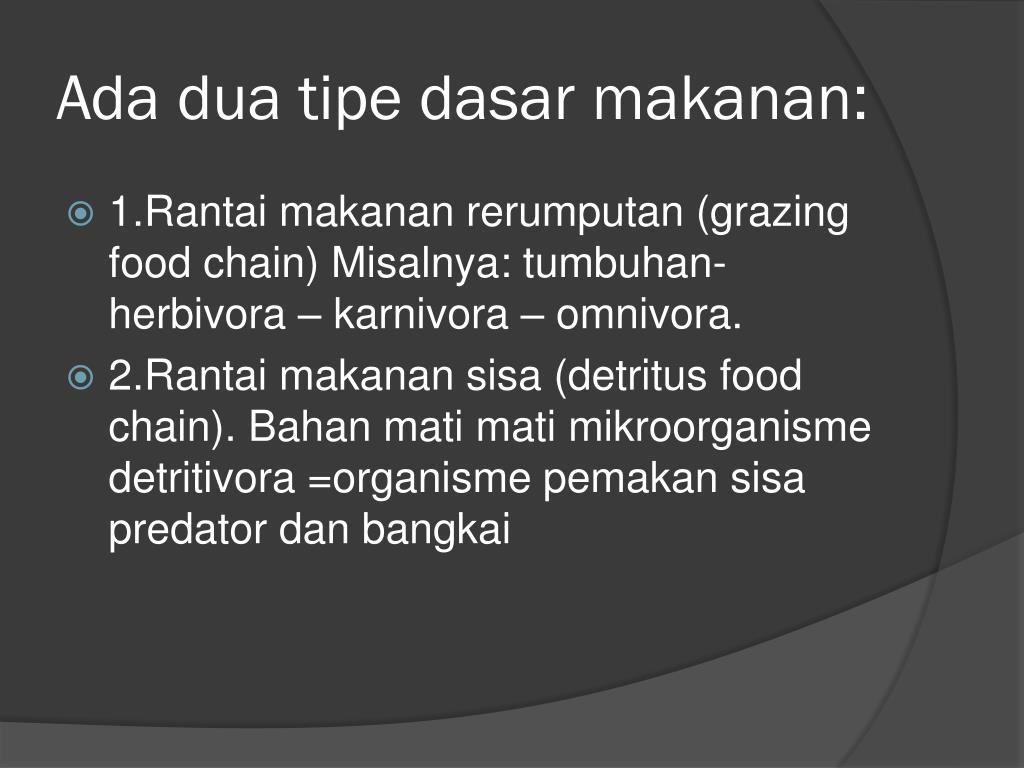 Ada dua tipe dasar makanan:

1.Rantai makanan rerumputan (grazing food chain) Misalnya: tumbuhan-herbivora – karnivora – omnivora.

2.Rantai makanan sisa (detritus food chain). Bahan mati mati mikroorganisme detritivora =organisme pemakan sisa predator dan bangkai